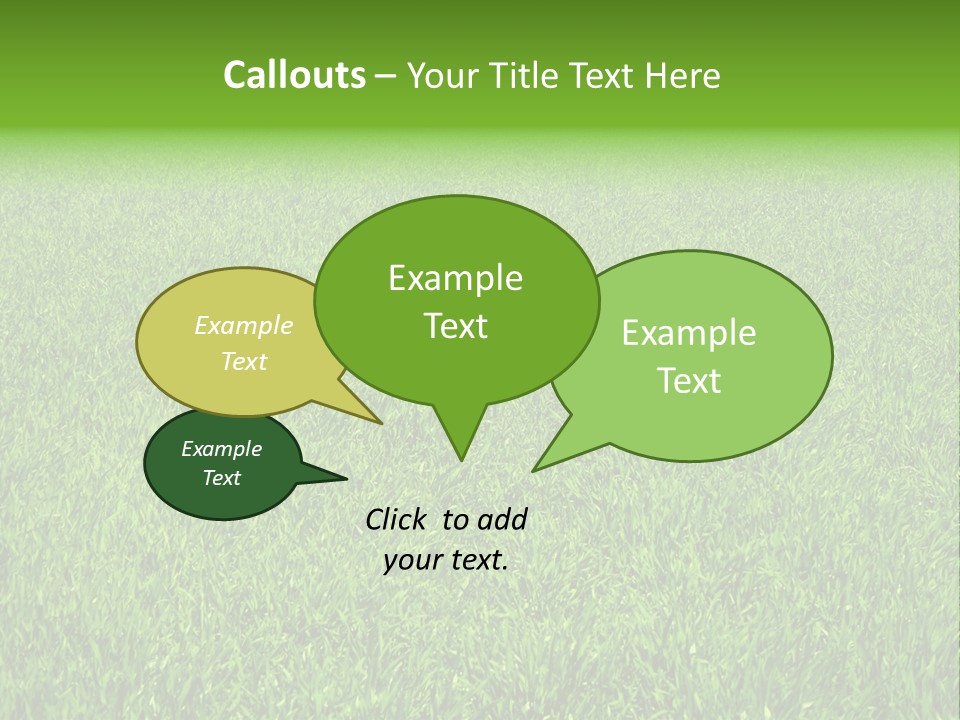 Callouts – Your Title Text Here

Example Text

Example Text

Example Text

Example Text

Click to add your text.